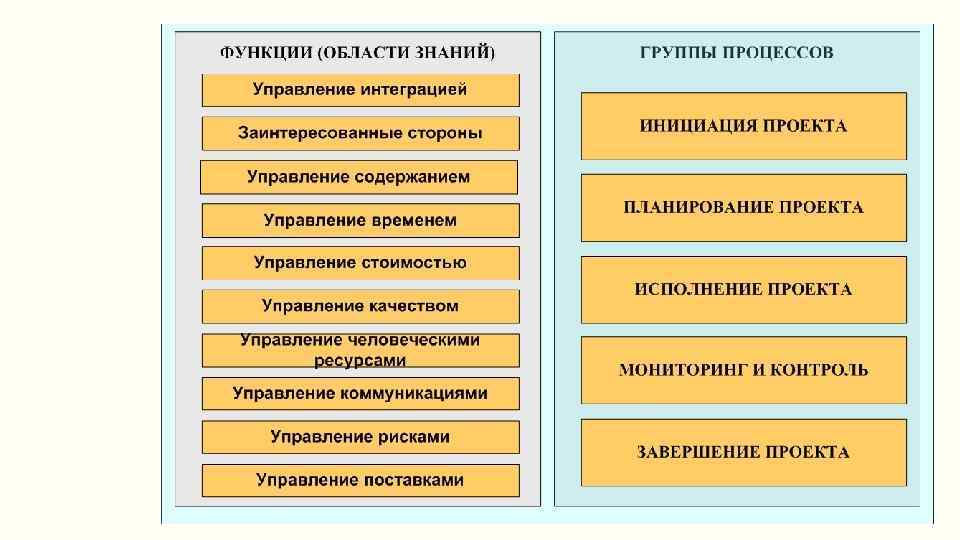 ФУНКЦИИ (ОБЛАСТИ ЗНАНИЙ)

Управление интеграцией

Заинтересованные стороны

Управление содержанием

Управление временем

Управление стоимостью

Управление качеством

Управление человеческими ресурсами

Управление коммуникациями

Управление рисками

Управление поставками

ГРУППЫ ПРОЦЕССОВ

ИНИЦИАЦИЯ ПРОЕКТА

ПЛАНИРОВАНИЕ ПРОЕКТА

ИСПОЛНЕНИЕ ПРОЕКТА

МОНИТОРИНГ И КОНТРОЛЬ

ЗАВЕРШЕНИЕ ПРОЕКТА